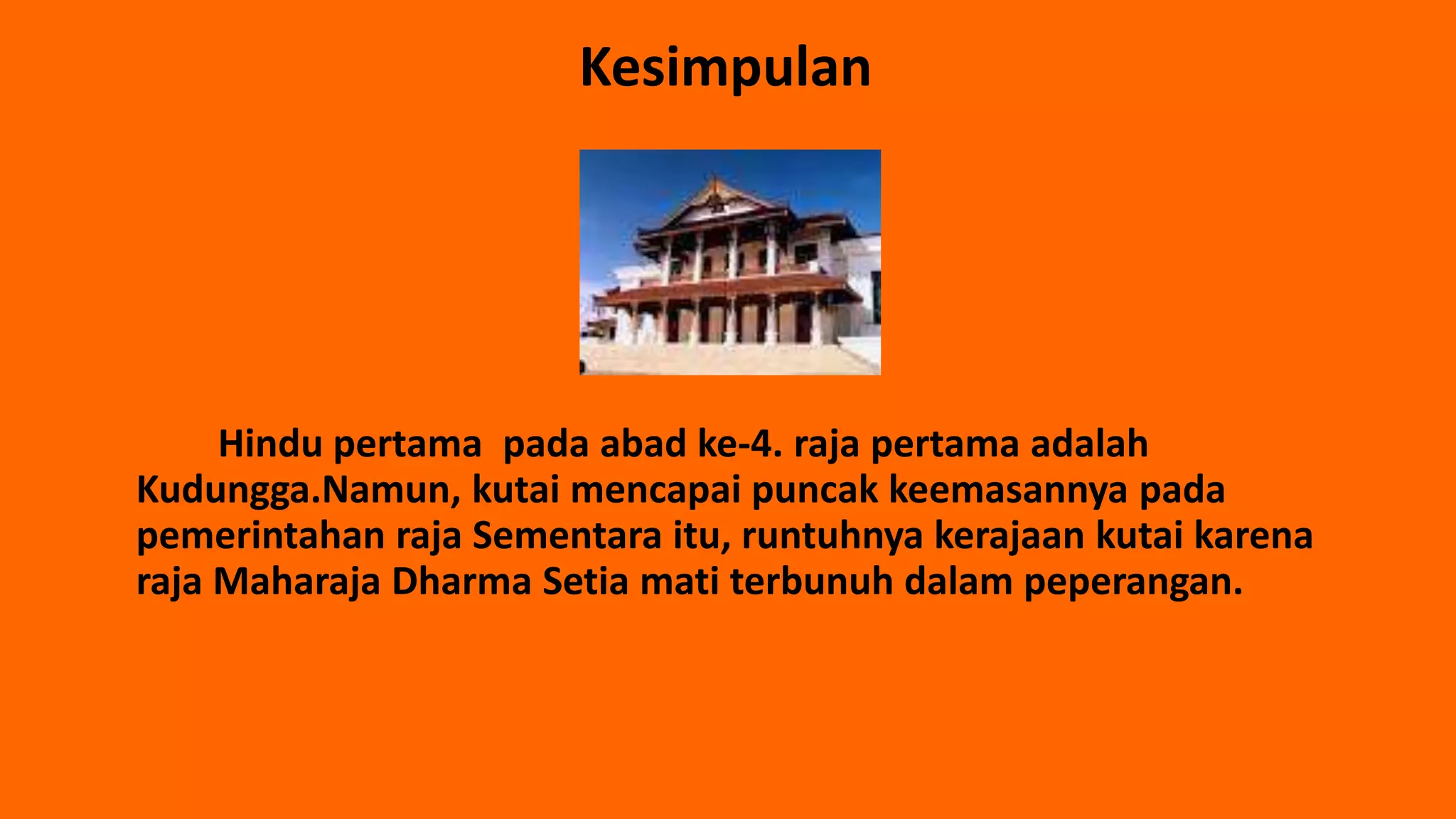 Kesimpulan

Hindu pertama pada abad ke-4. raja pertama adalah Kudungga.Namun, kutai mencapai puncak keemasannya pada pemerintahan raja Sementara itu, runtuhnya kerajaan kutai karena raja Maharaja Dharma Setia mati terbunuh dalam peperangan.